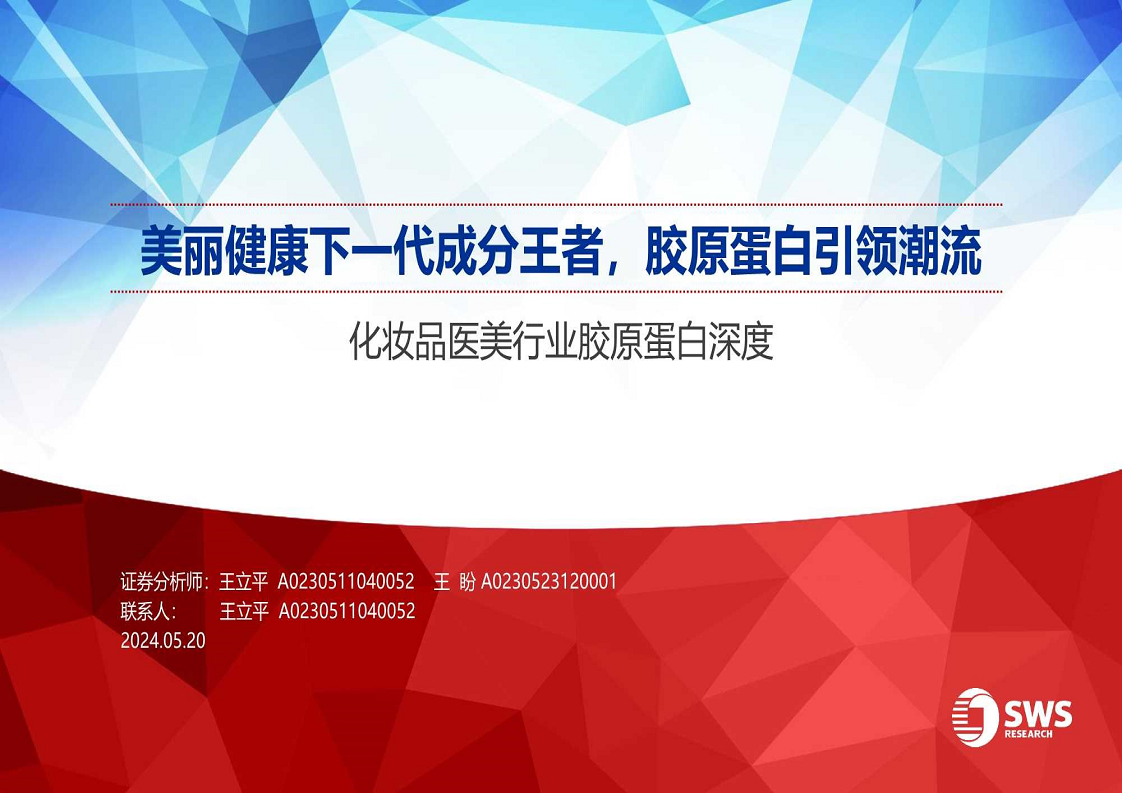 美丽健康下一代成分王者，胶原蛋白引领潮流

化妆品医美行业胶原蛋白深度

证券分析师：王立平 A0230511040052 王 盼 A0230523120001
联系人： 王立平 A0230511040052
2024.05.20

SWS
RESEARCH